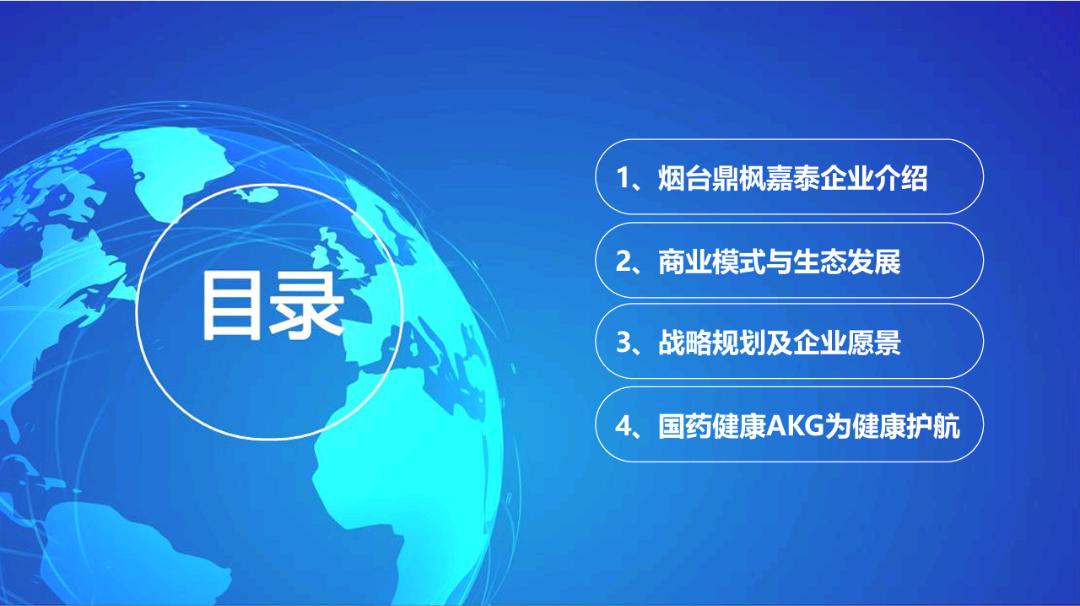 目录

1、烟台鼎枫嘉泰企业介绍

2、商业模式与生态发展

3、战略规划及企业愿景

4、国药健康AKG为健康护航